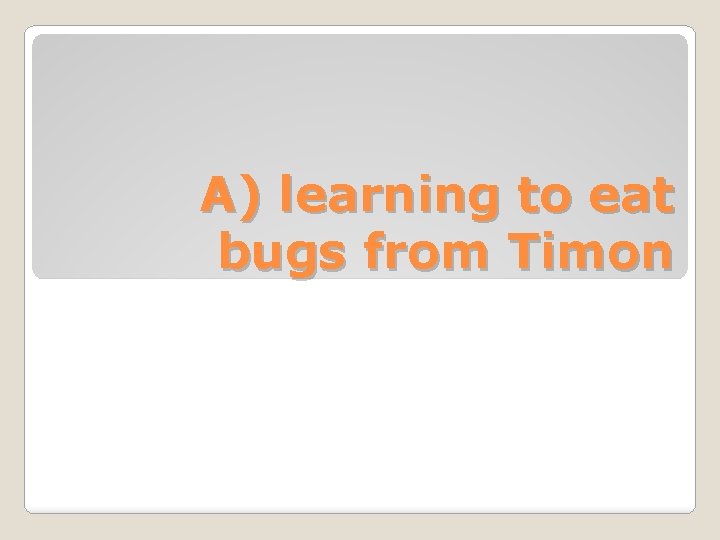 A) learning to eat bugs from Timon